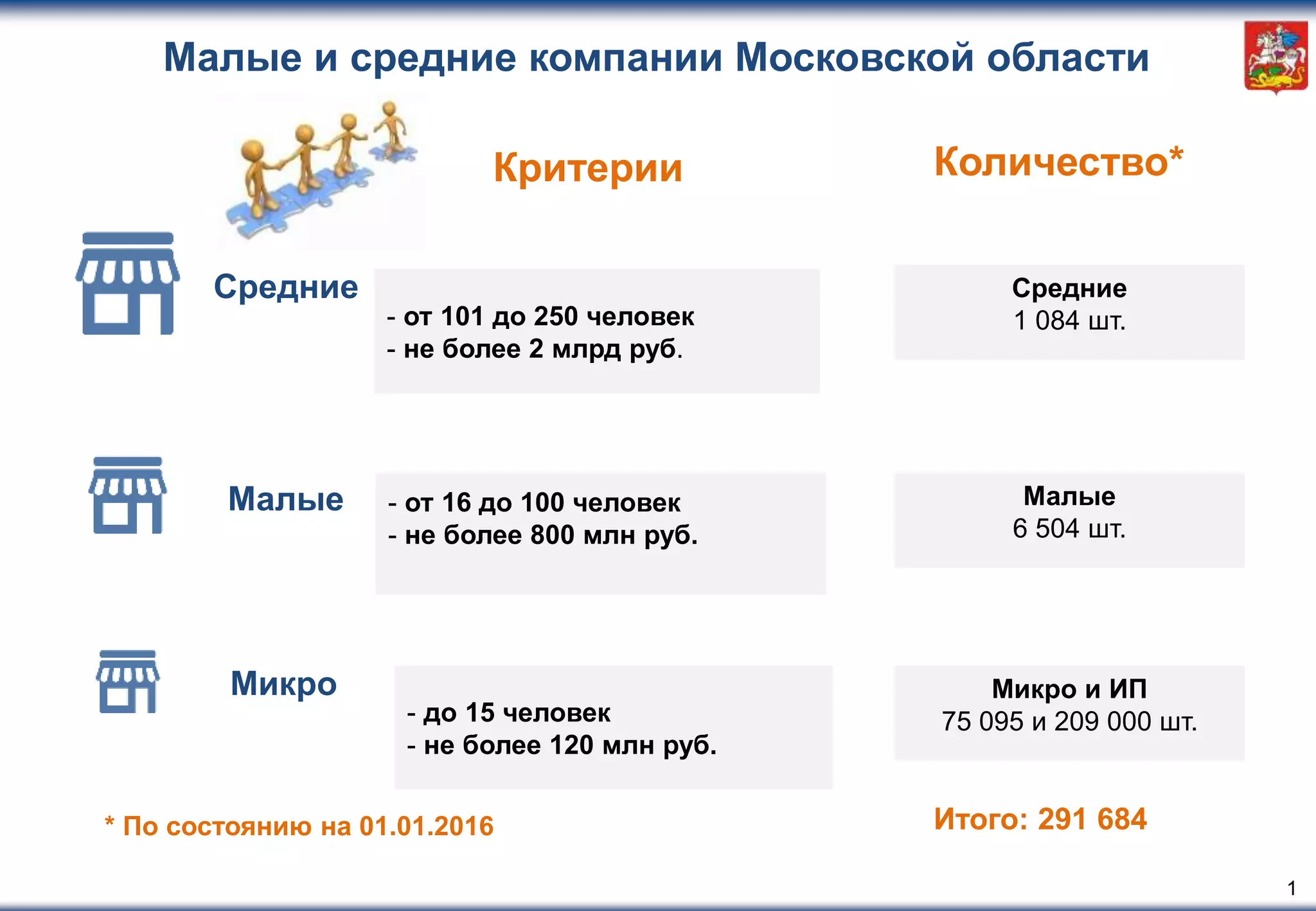 Малые и средние компании Московской области

Критерии

Количество*

Средние

- от 101 до 250 человек
- не более 2 млрд руб.

Средние
1 084 шт.

Малые

- от 16 до 100 человек
- не более 800 млн руб.

Малые
6 504 шт.

Микро

- до 15 человек
- не более 120 млн руб.

Микро и ИП
75 095 и 209 000 шт.

* По состоянию на 01.01.2016

Итого: 291 684

1